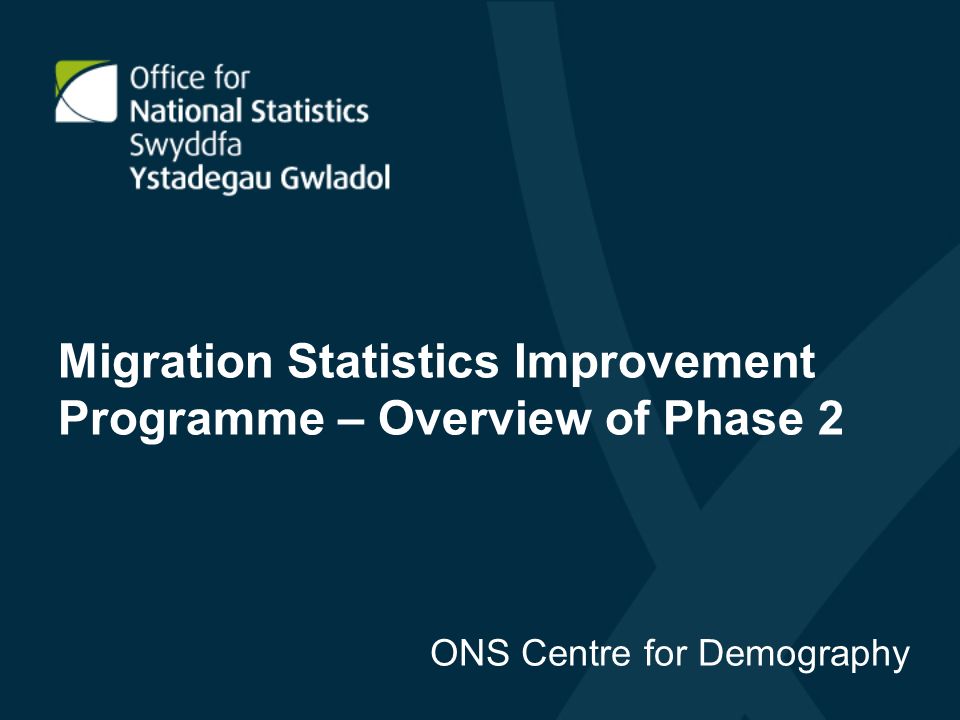 Office for
National Statistics
Swyddfa
Ystadegau Gwladol

Migration Statistics Improvement Programme – Overview of Phase 2

ONS Centre for Demography